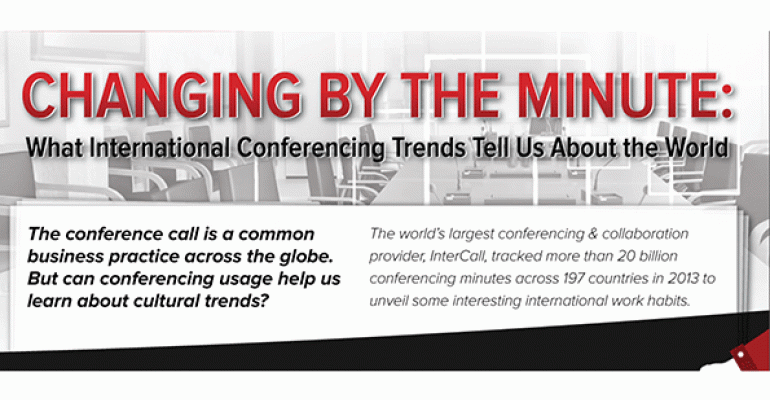 CHANGING BY THE MINUTE:
What International Conferencing Trends Tell Us About the World

The conference call is a common business practice across the globe. But can conferencing usage help us learn about cultural trends?

The world's largest conferencing & collaboration provider, InterCall, tracked more than 20 billion conferencing minutes across 197 countries in 2013 to unveil some interesting international work habits.